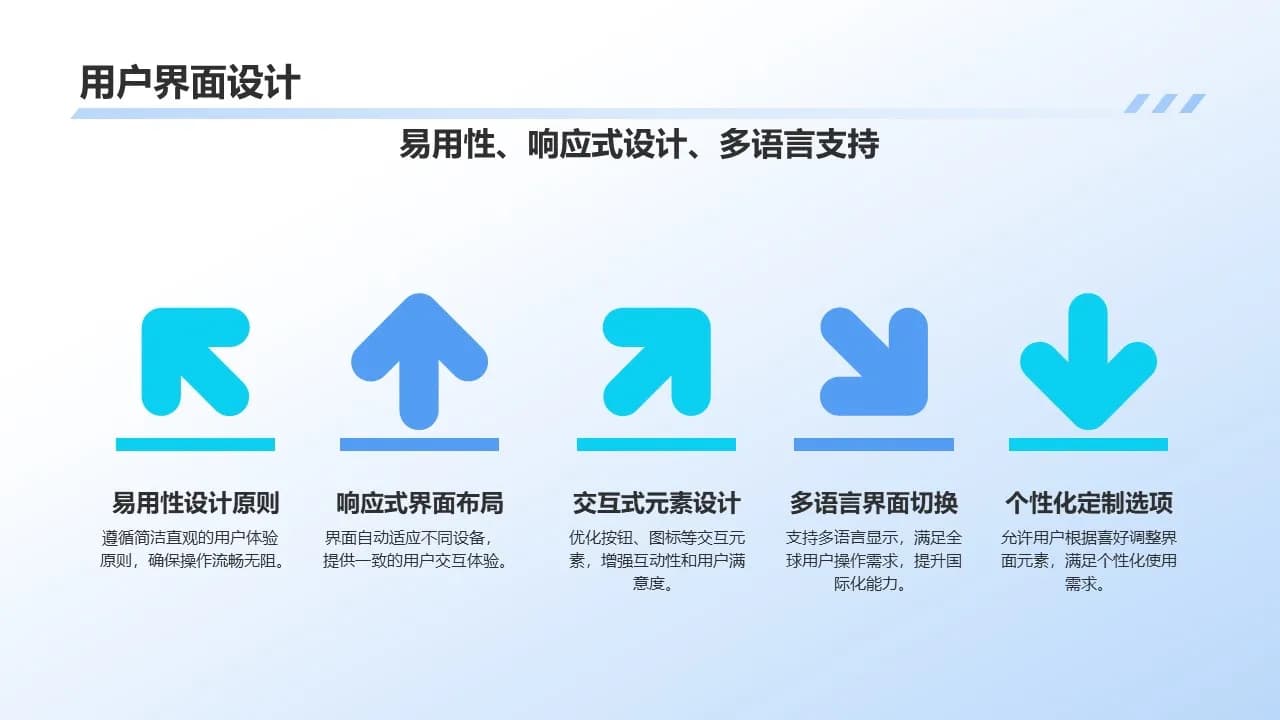 用户界面设计

易用性、响应式设计、多语言支持

易用性设计原则

遵循简洁直观的用户体验原则，确保操作流畅无阻。

响应式界面布局

界面自动适应不同设备，提供一致的用户交互体验。

交互式元素设计

优化按钮、图标等交互元素，增强互动性和用户满意度。

多语言界面切换

支持多语言显示，满足全球用户操作需求，提升国际化能力。

个性化定制选项

允许用户根据喜好调整界面元素，满足个性化使用需求。